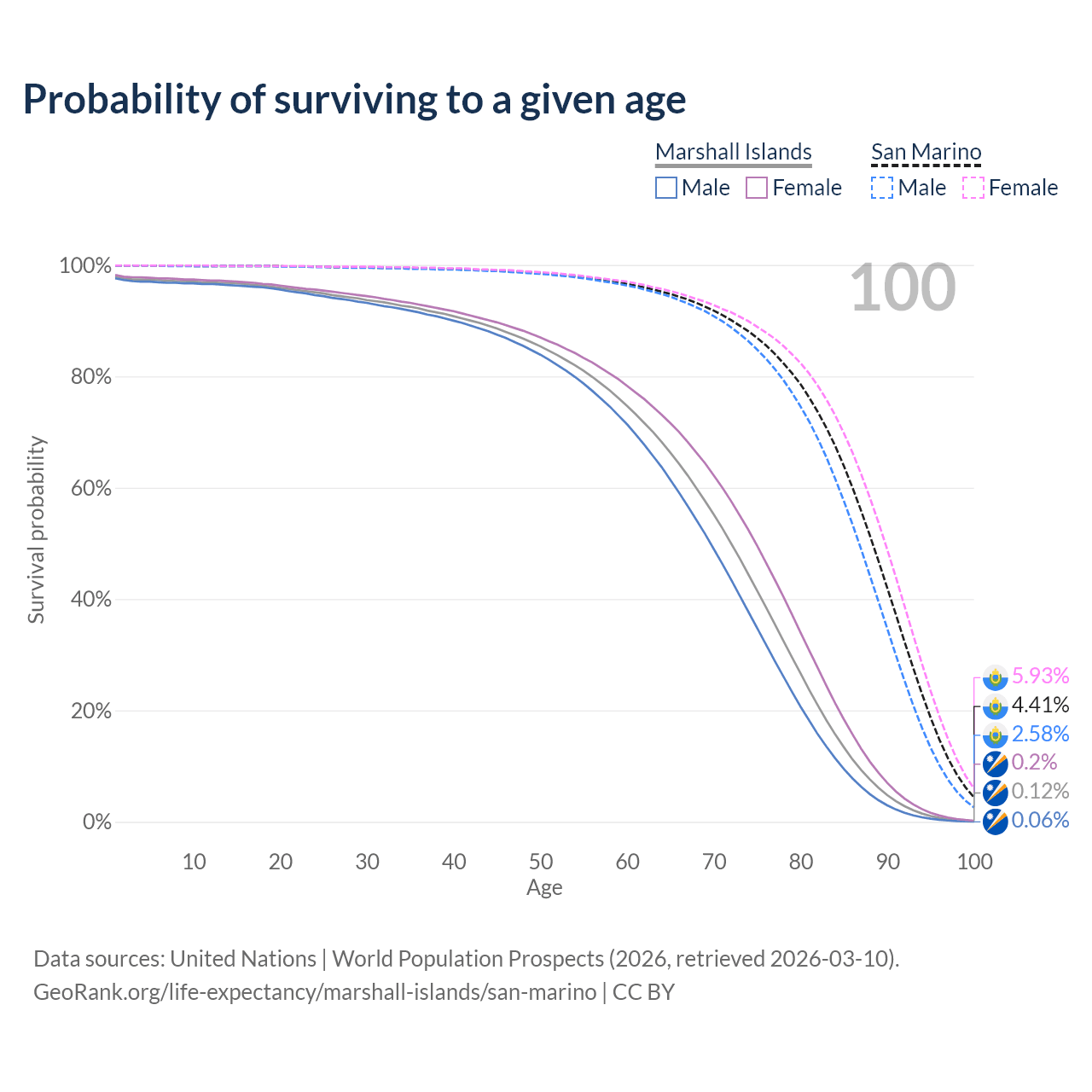 Probability of surviving to a given age

Marshall Islands
Male
Female

San Marino
Male
Female

100

100%
80%
60%
40%
20%
0%

Survival probability

10
20
30
40
50
60
70
80
90
100

Age

5.93%
4.41%
2.58%
0.2%
0.12%
0.06%

Data sources: United Nations | World Population Prospects (2026, retrieved 2026-03-10).
GeoRank.org/life-expectancy/marshall-islands/san-marino | CC BY